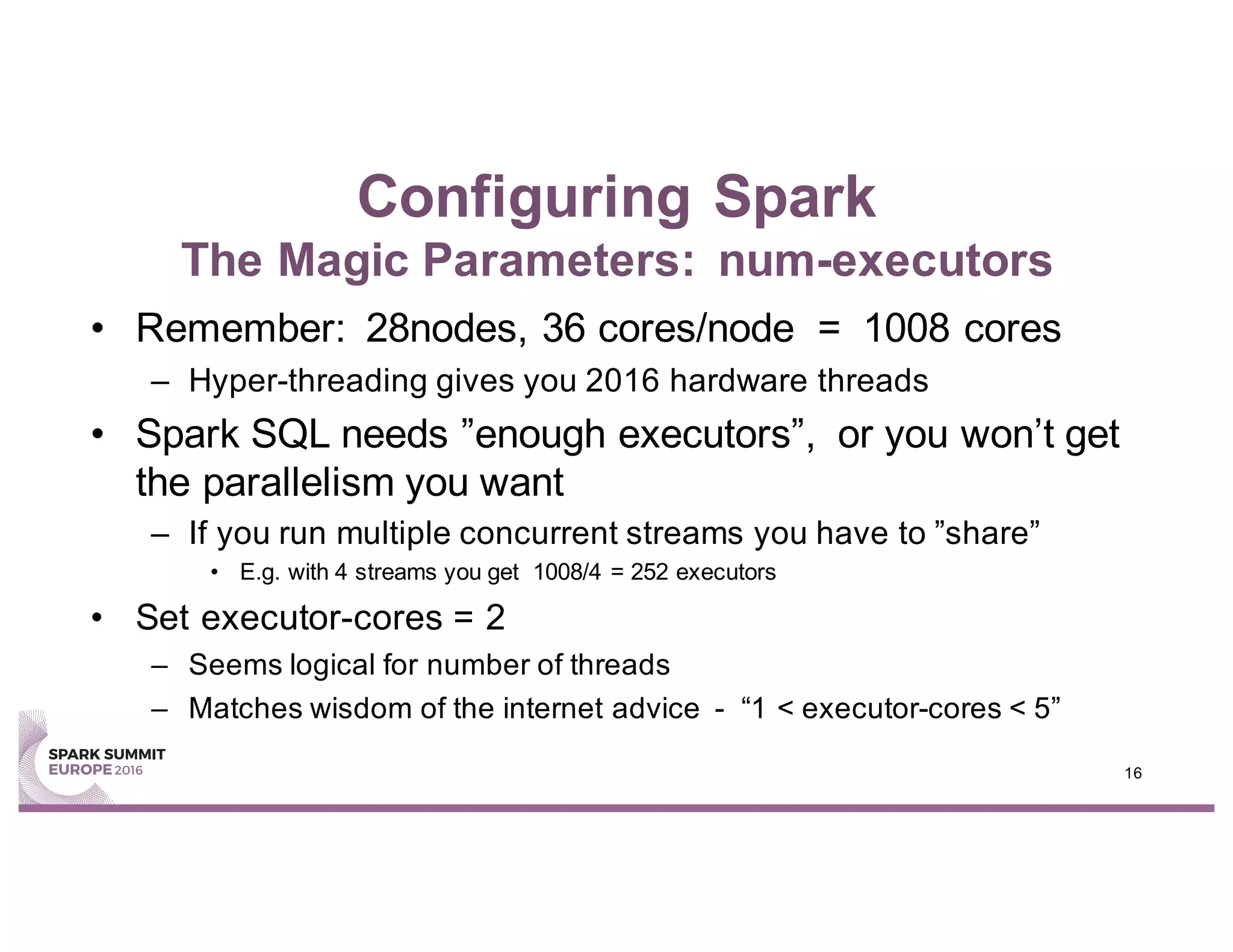 Configuring Spark
The Magic Parameters: num-executors

• Remember: 28nodes, 36 cores/node = 1008 cores
– Hyper-threading gives you 2016 hardware threads
• Spark SQL needs ”enough executors”, or you won’t get the parallelism you want
– If you run multiple concurrent streams you have to ”share”
• E.g. with 4 streams you get 1008/4 = 252 executors
• Set executor-cores = 2
– Seems logical for number of threads
– Matches wisdom of the internet advice - “1 < executor-cores < 5”

SPARK SUMMIT
EUROPE 2016

16